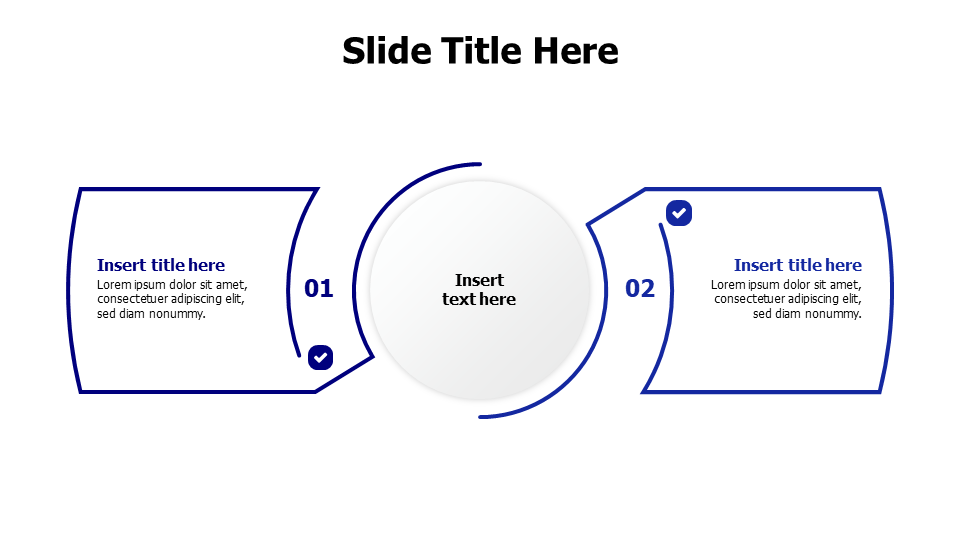 Slide Title Here

Insert title here
Lorem ipsum dolor sit amet, consectetuer adipiscing elit, sed diam nonummy.

01

Insert text here

02

Insert title here
Lorem ipsum dolor sit amet, consectetuer adipiscing elit, sed diam nonummy.